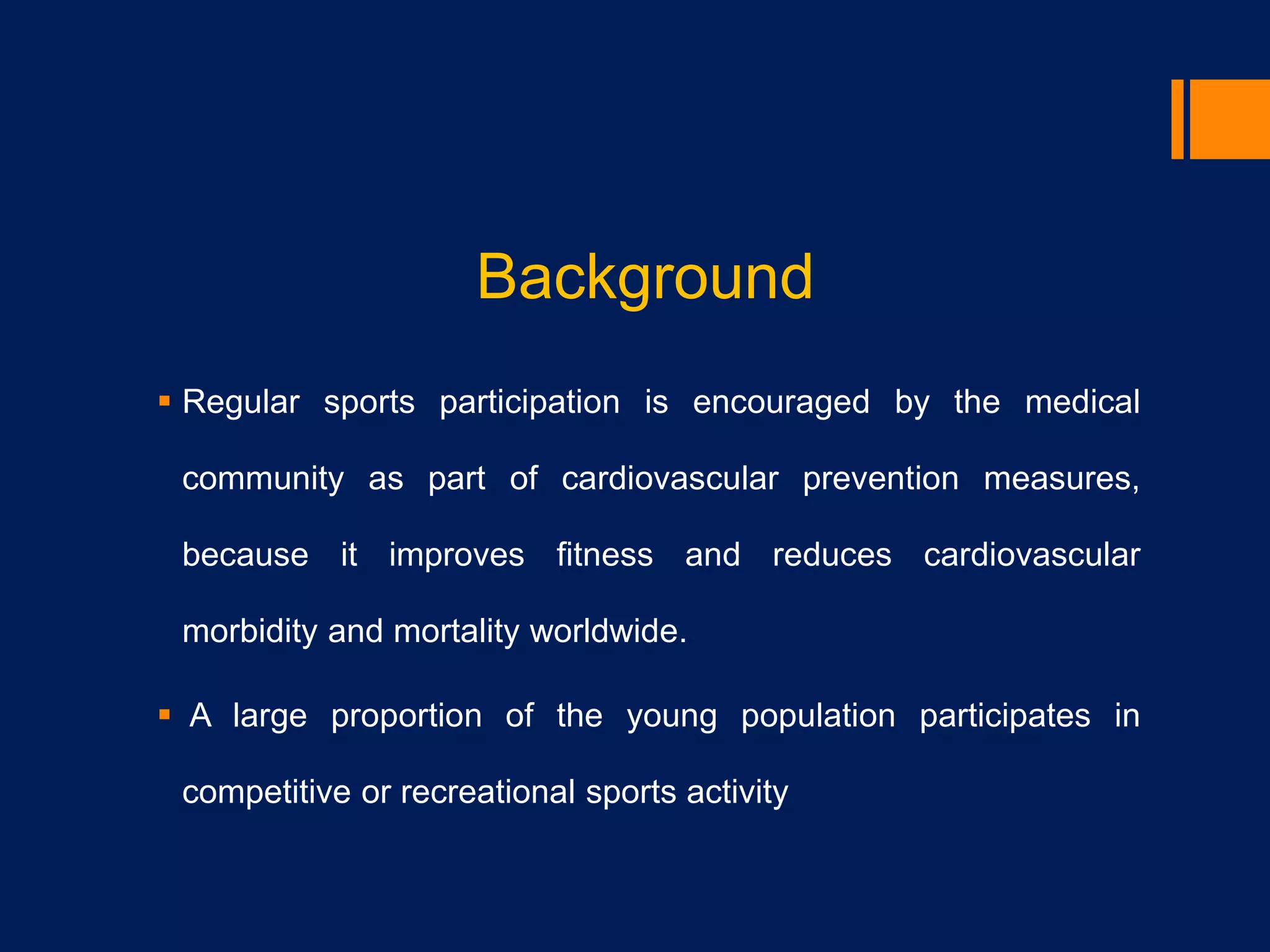 Background

▪ Regular sports participation is encouraged by the medical community as part of cardiovascular prevention measures, because it improves fitness and reduces cardiovascular morbidity and mortality worldwide.

▪ A large proportion of the young population participates in competitive or recreational sports activity